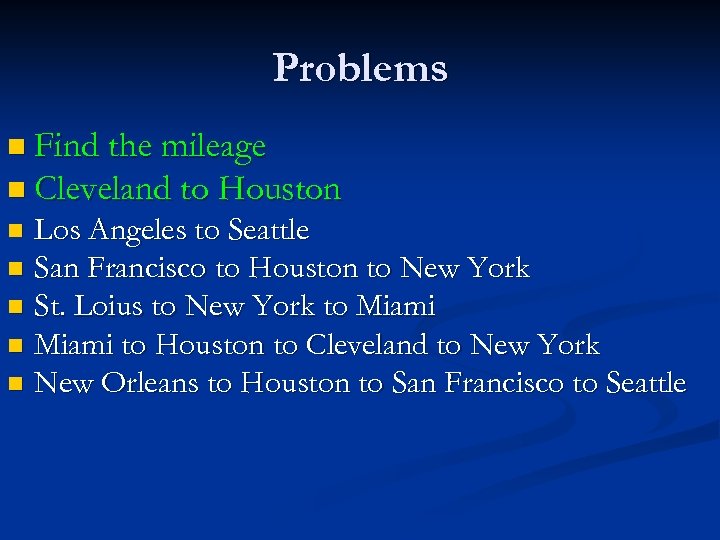 Problems

- Find the mileage
- Cleveland to Houston
- Los Angeles to Seattle
- San Francisco to Houston to New York
- St. Loius to New York to Miami
- Miami to Houston to Cleveland to New York
- New Orleans to Houston to San Francisco to Seattle